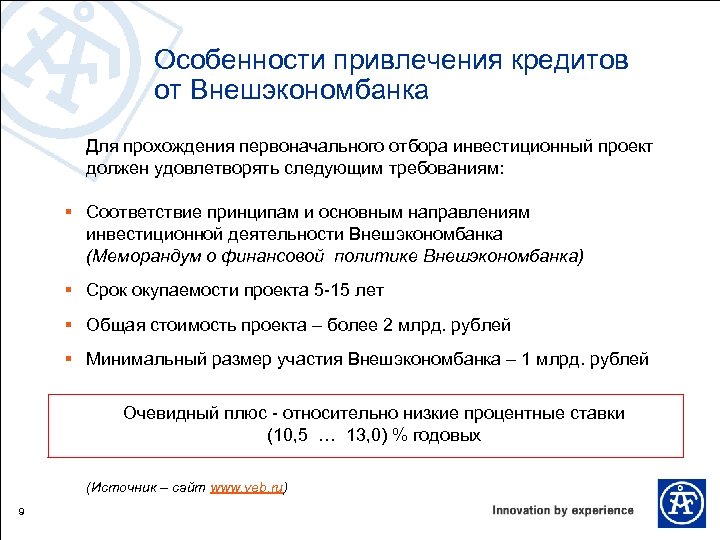 Особенности привлечения кредитов от Внешэкономбанка

Для прохождения первоначального отбора инвестиционный проект должен удовлетворять следующим требованиям:

▪ Соответствие принципам и основным направлениям инвестиционной деятельности Внешэкономбанка (Меморандум о финансовой политике Внешэкономбанка)

▪ Срок окупаемости проекта 5-15 лет

▪ Общая стоимость проекта – более 2 млрд. рублей

▪ Минимальный размер участия Внешэкономбанка – 1 млрд. рублей

Очевидный плюс - относительно низкие процентные ставки (10,5 … 13,0) % годовых

(Источник – сайт www.veb.ru)

9

Innovation by experience